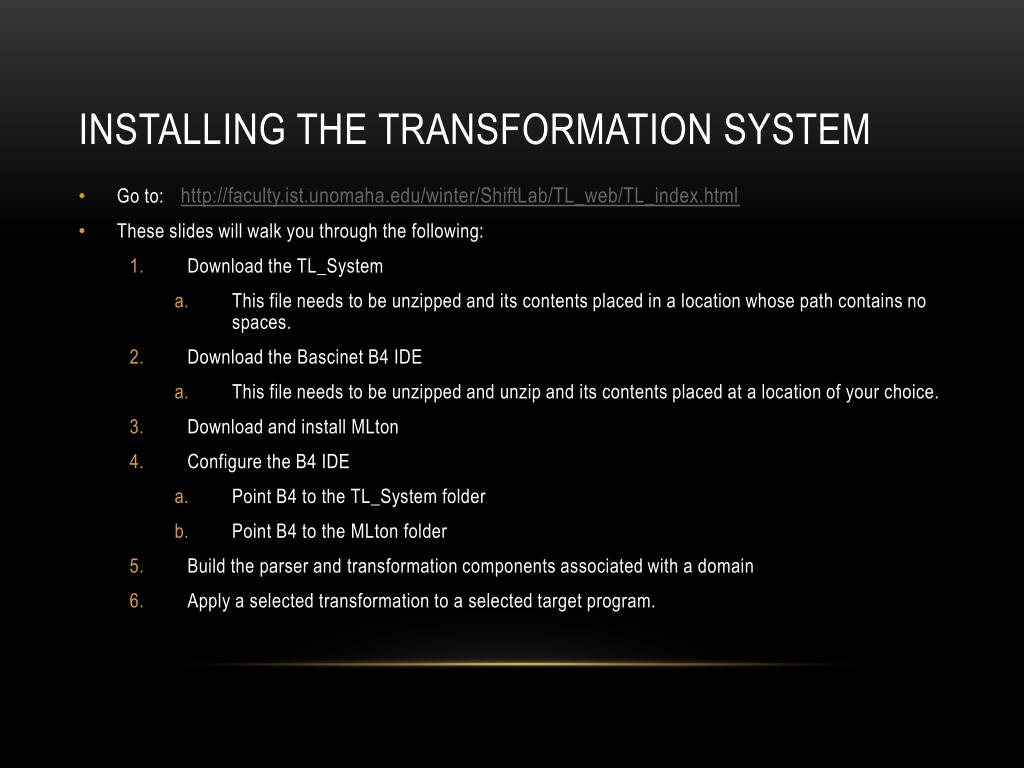 INSTALLING THE TRANSFORMATION SYSTEM

• Go to: http://faculty.ist.unomaha.edu/winter/ShiftLab/TL_web/TL_index.html
• These slides will walk you through the following:

1. Download the TL_System
   a. This file needs to be unzipped and its contents placed in a location whose path contains no spaces.
2. Download the Bascinet B4 IDE
   a. This file needs to be unzipped and unzip and its contents placed at a location of your choice.
3. Download and install MLton
4. Configure the B4 IDE
   a. Point B4 to the TL_System folder
   b. Point B4 to the MLton folder
5. Build the parser and transformation components associated with a domain
6. Apply a selected transformation to a selected target program.